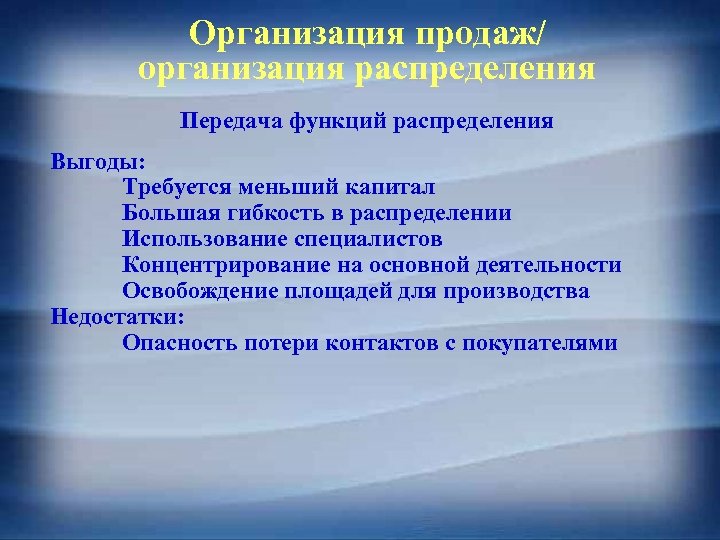 Организация продаж/ организация распределения

Передача функций распределения

Выгоды:
Требуется меньший капитал
Большая гибкость в распределении
Использование специалистов
Концентрирование на основной деятельности
Освобождение площадей для производства
Недостатки:
Опасность потери контактов с покупателями